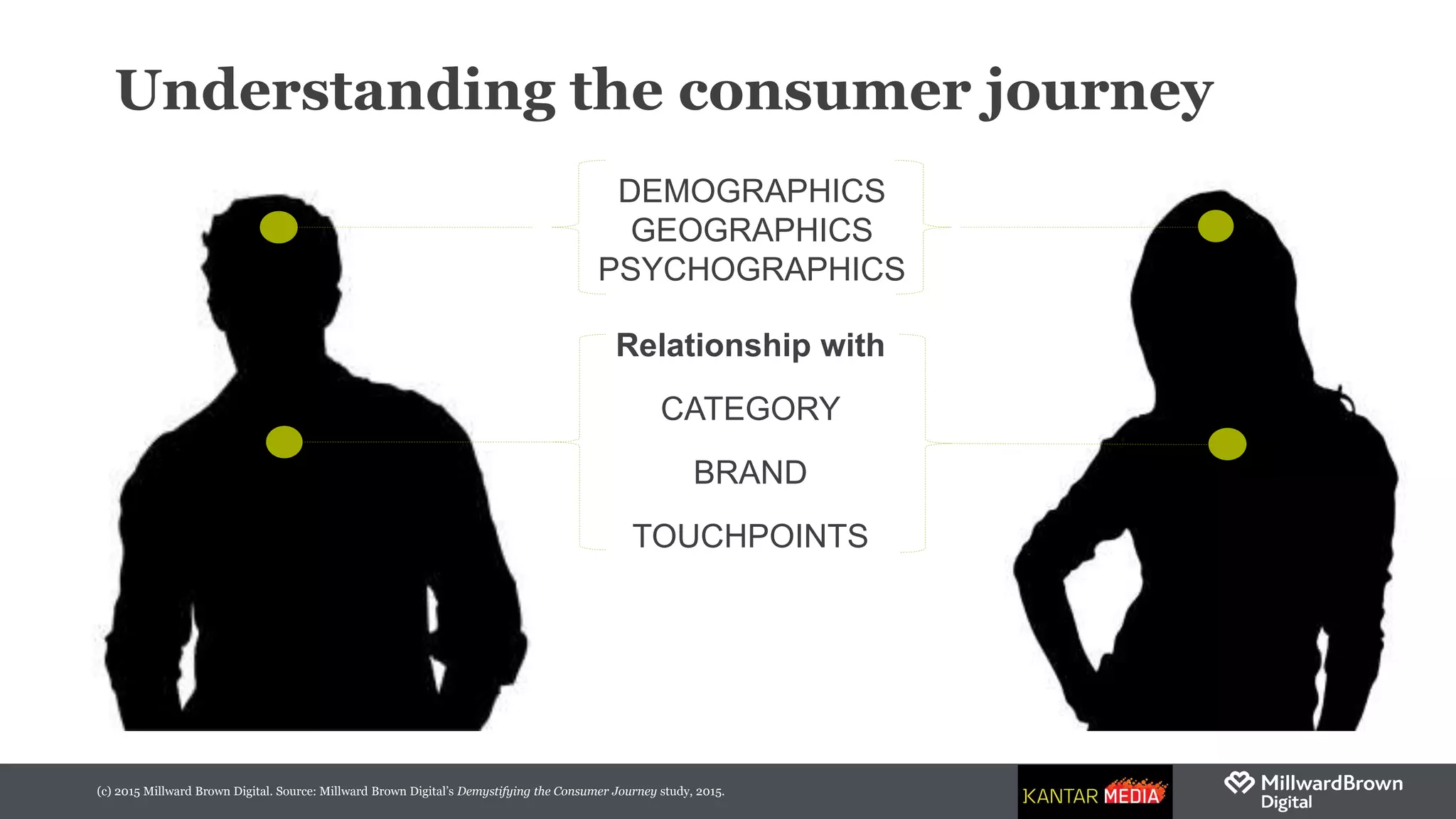 Understanding the consumer journey

DEMOGRAPHICS
GEOGRAPHICS
PSYCHOGRAPHICS

Relationship with

CATEGORY

BRAND

TOUCHPOINTS

(c) 2015 Millward Brown Digital. Source: Millward Brown Digital's Demystifying the Consumer Journey study, 2015.

KANTAR MEDIA

MillwardBrown Digital